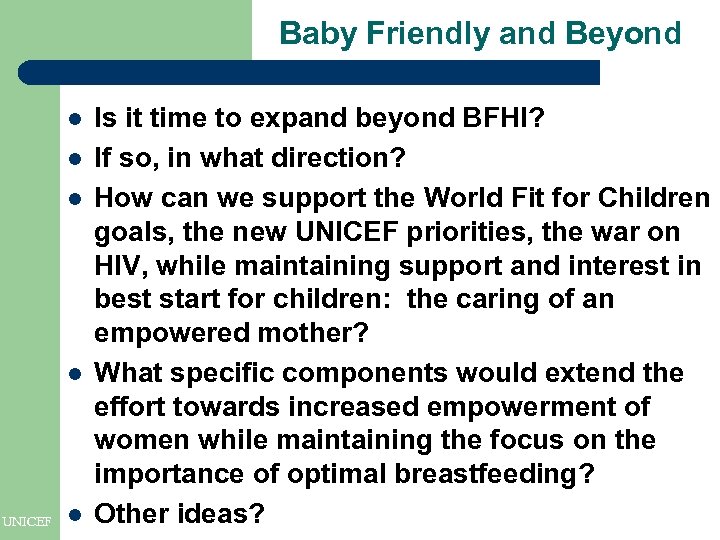 Baby Friendly and Beyond

- Is it time to expand beyond BFHI?
- If so, in what direction?
- How can we support the World Fit for Children goals, the new UNICEF priorities, the war on HIV, while maintaining support and interest in best start for children: the caring of an empowered mother?
- What specific components would extend the effort towards increased empowerment of women while maintaining the focus on the importance of optimal breastfeeding?
- Other ideas?

UNICEF